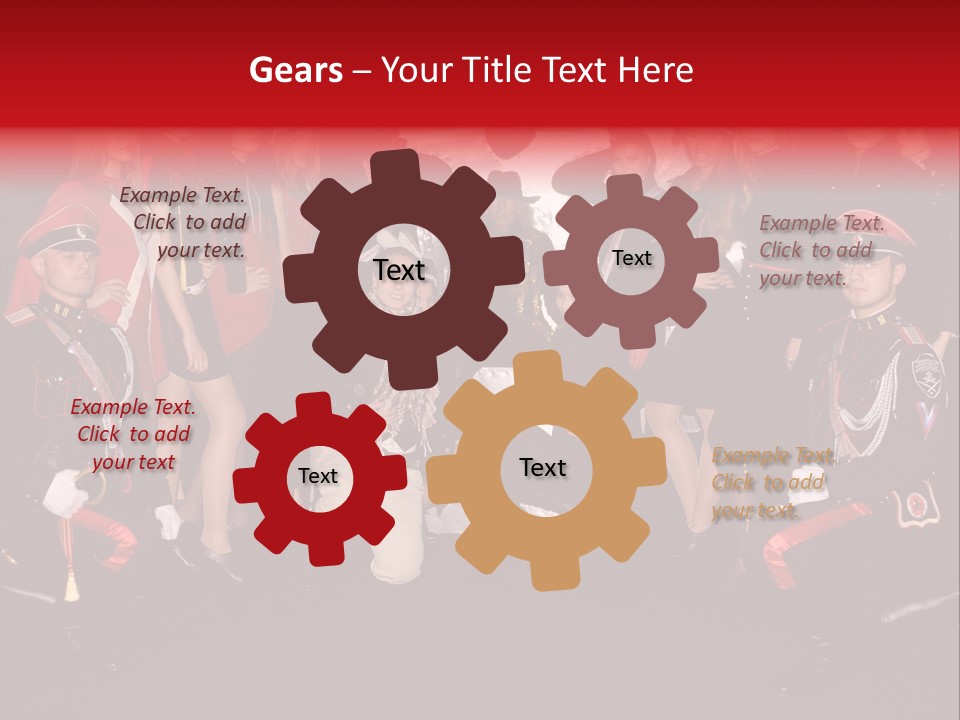 Gears – Your Title Text Here

Example Text. Click to add your text.

Text

Text

Example Text. Click to add your text.

Example Text. Click to add your text

Text

Text

Example Text. Click to add your text.